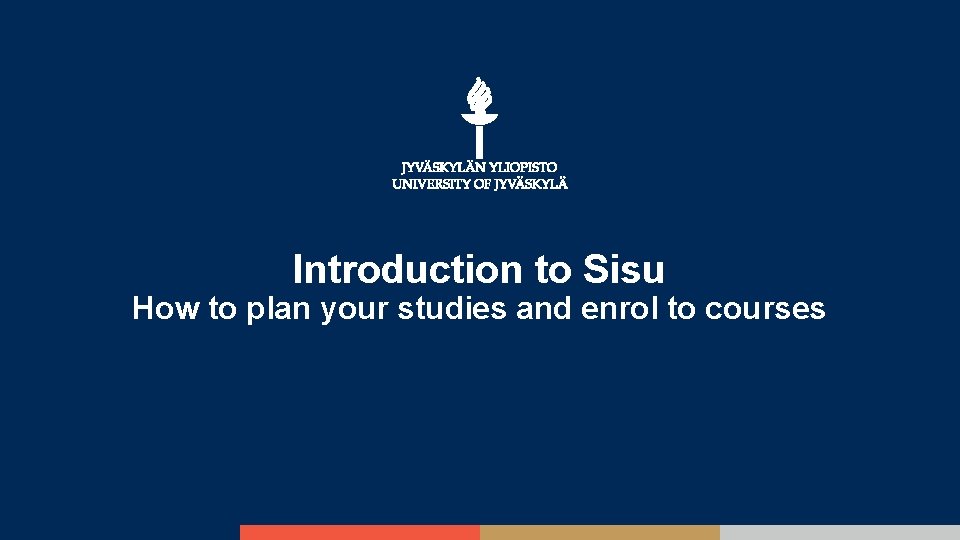 JYVÄSKYLÄN YLIOPISTO
UNIVERSITY OF JYVÄSKYLÄ

Introduction to Sisu
How to plan your studies and enrol to courses